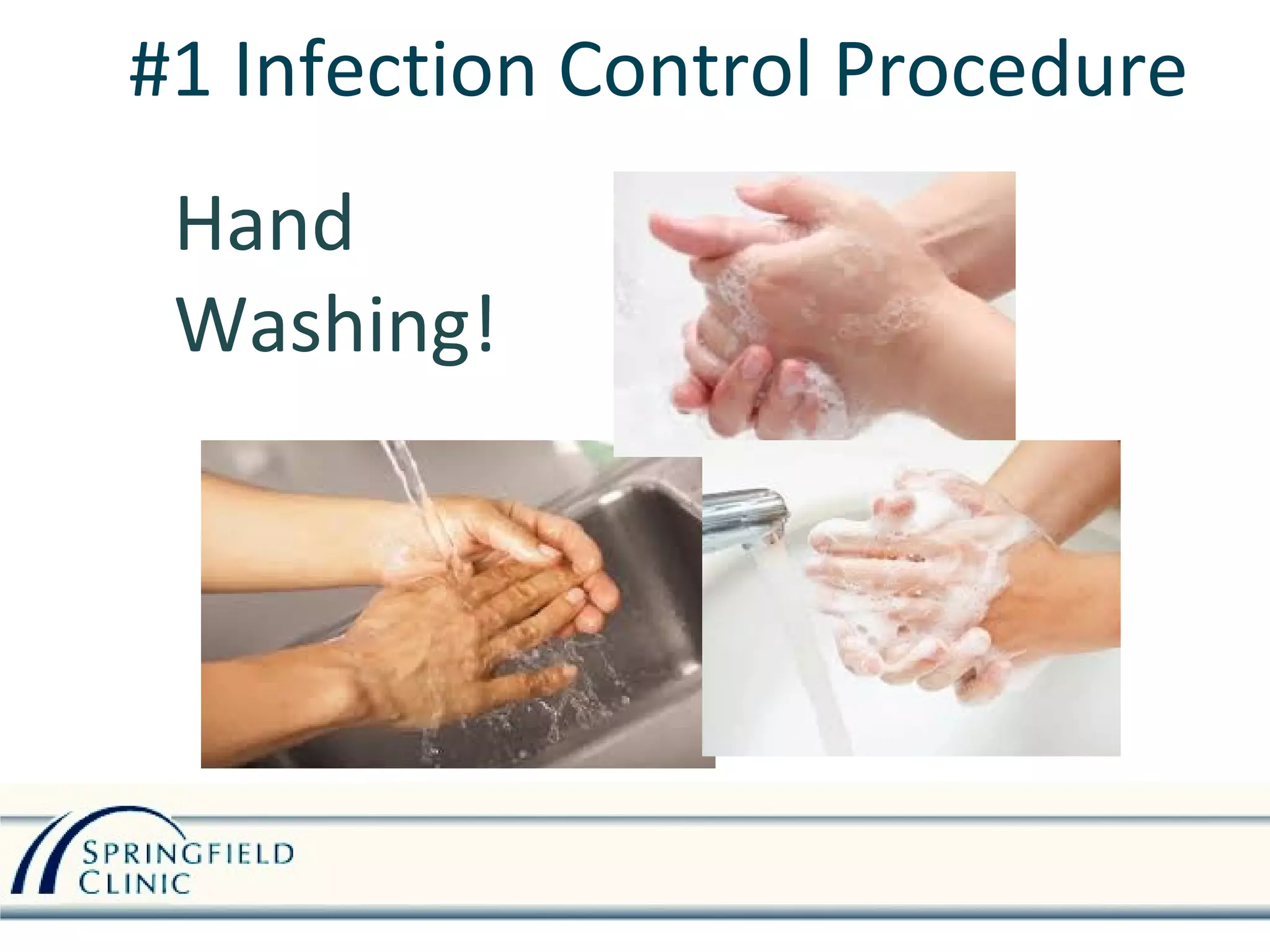 #1 Infection Control Procedure

Hand Washing!

SPRINGFIELD CLINIC